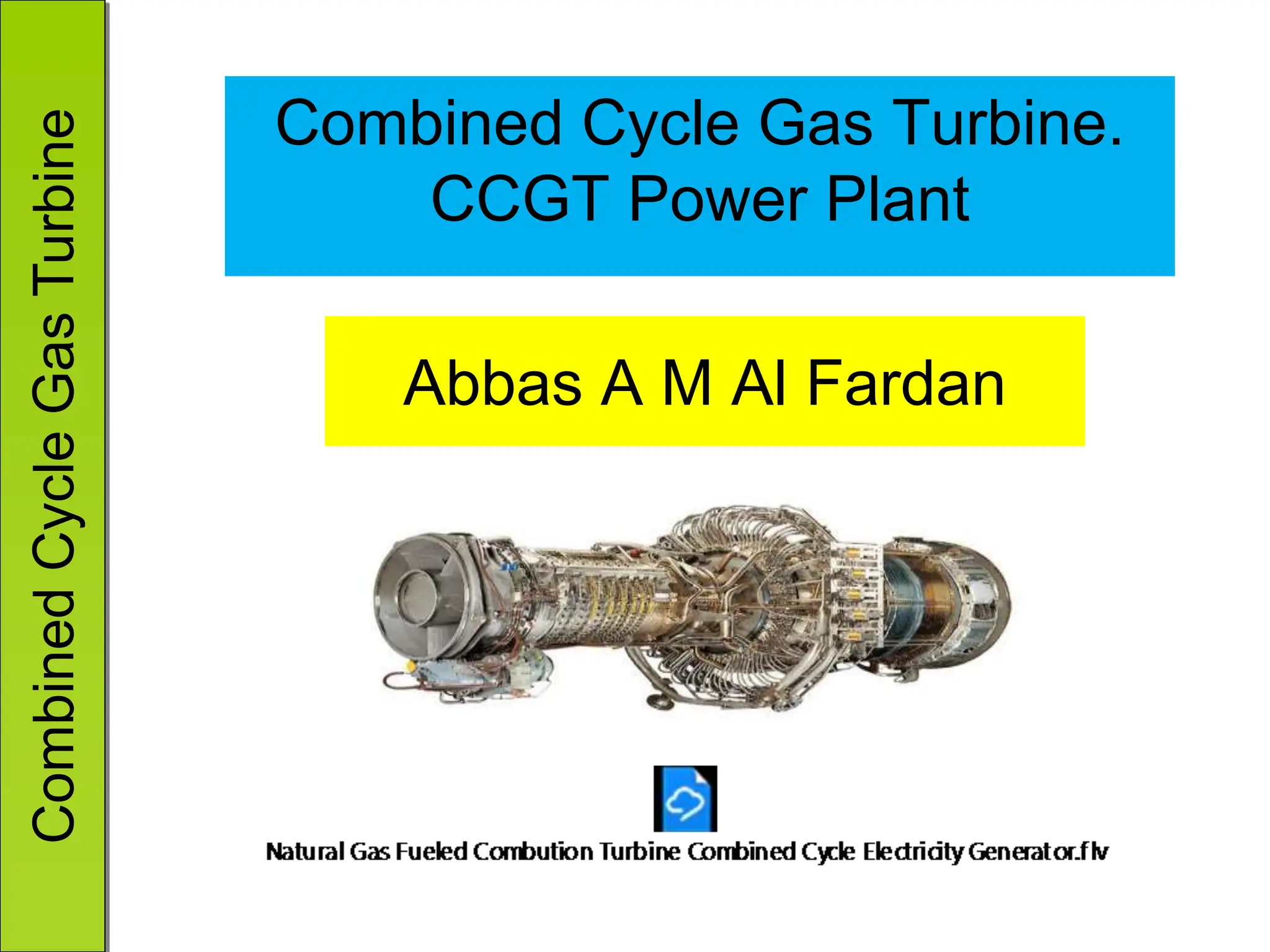 Combined Cycle Gas Turbine

Combined Cycle Gas Turbine.
CCGT Power Plant

Abbas A M Al Fardan

Natural Gas Fueled Combution Turbine Combined Cycle Electricity Generator.flv